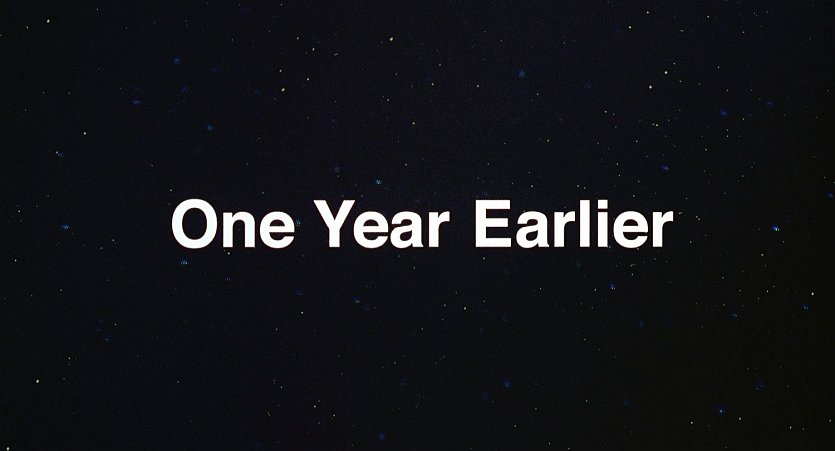 One Year Earlier